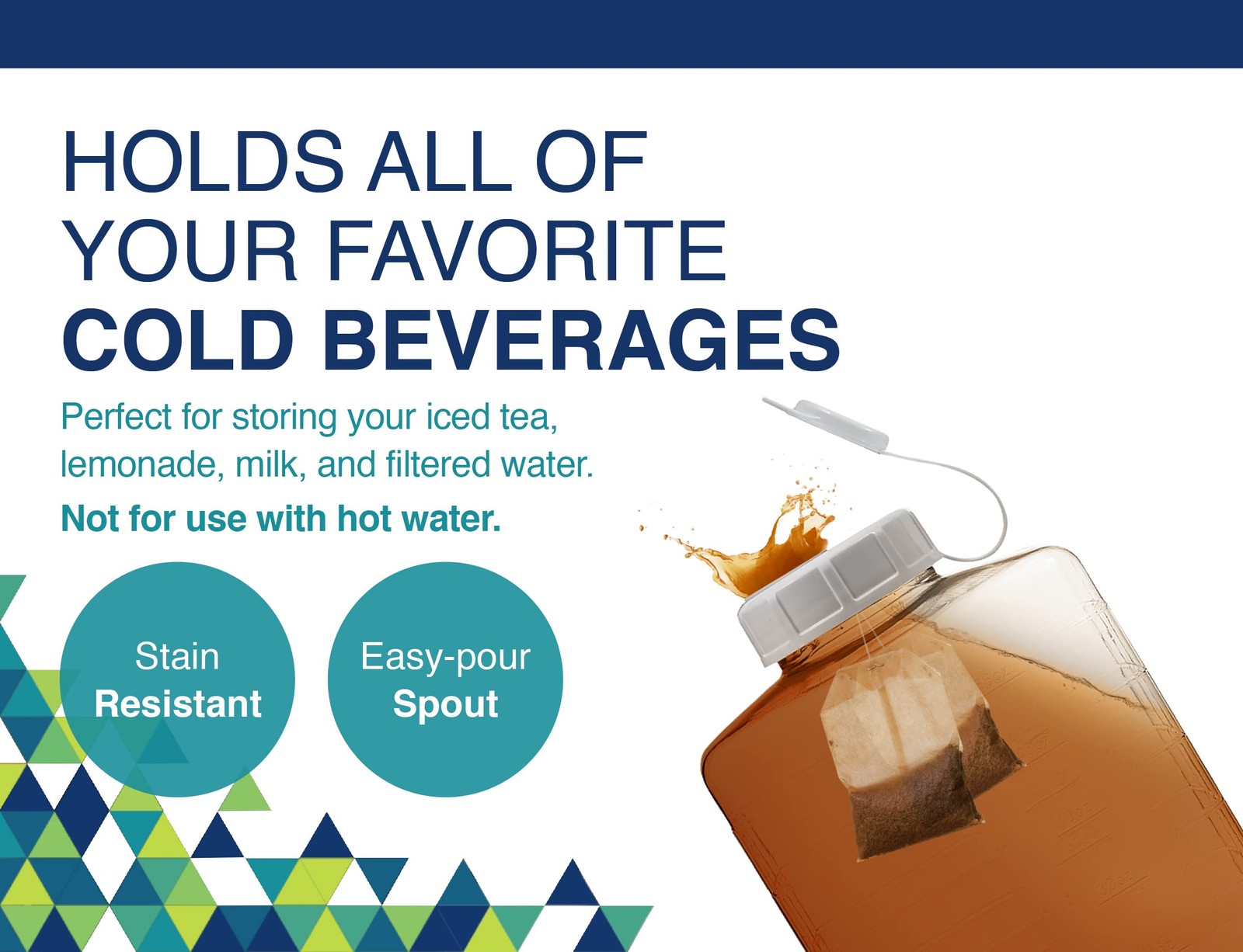 HOLDS ALL OF YOUR FAVORITE COLD BEVERAGES

Perfect for storing your iced tea, lemonade, milk, and filtered water.

Not for use with hot water.

Stain Resistant

Easy-pour Spout